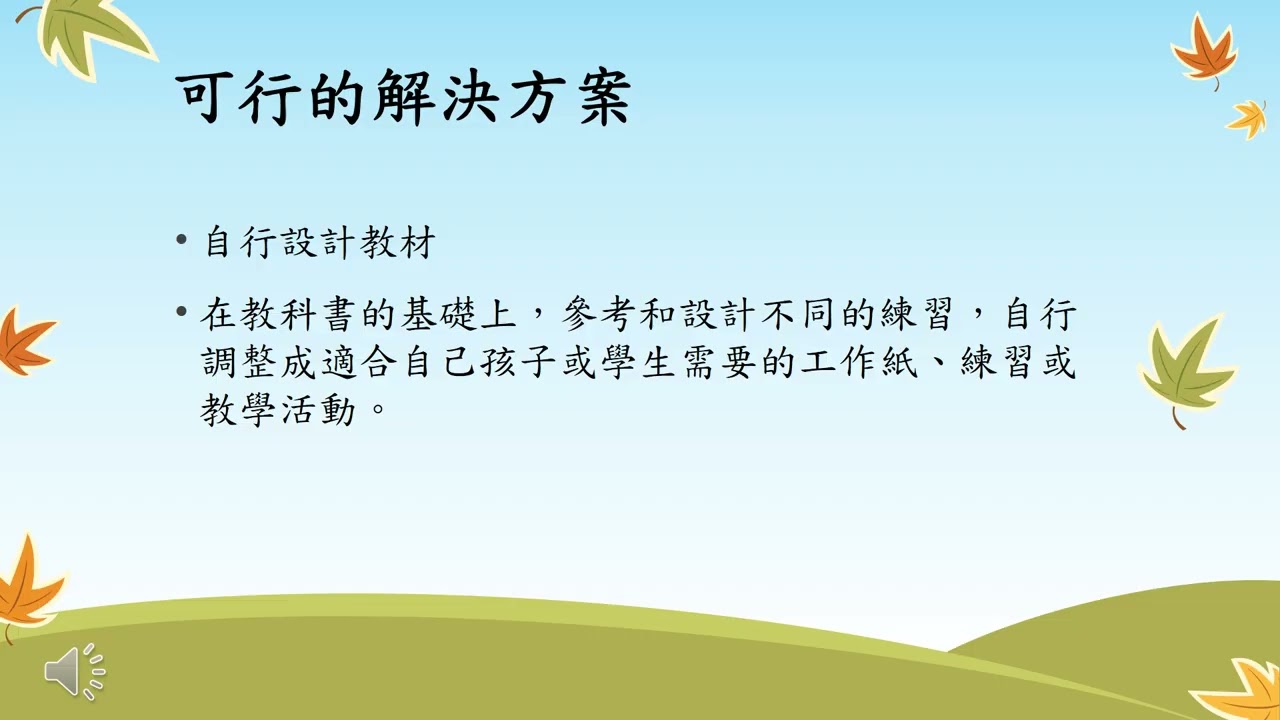 可行的解決方案

• 自行設計教材

• 在教科書的基礎上，參考和設計不同的練習，自行調整成適合自己孩子或學生需要的工作紙、練習或教學活動。